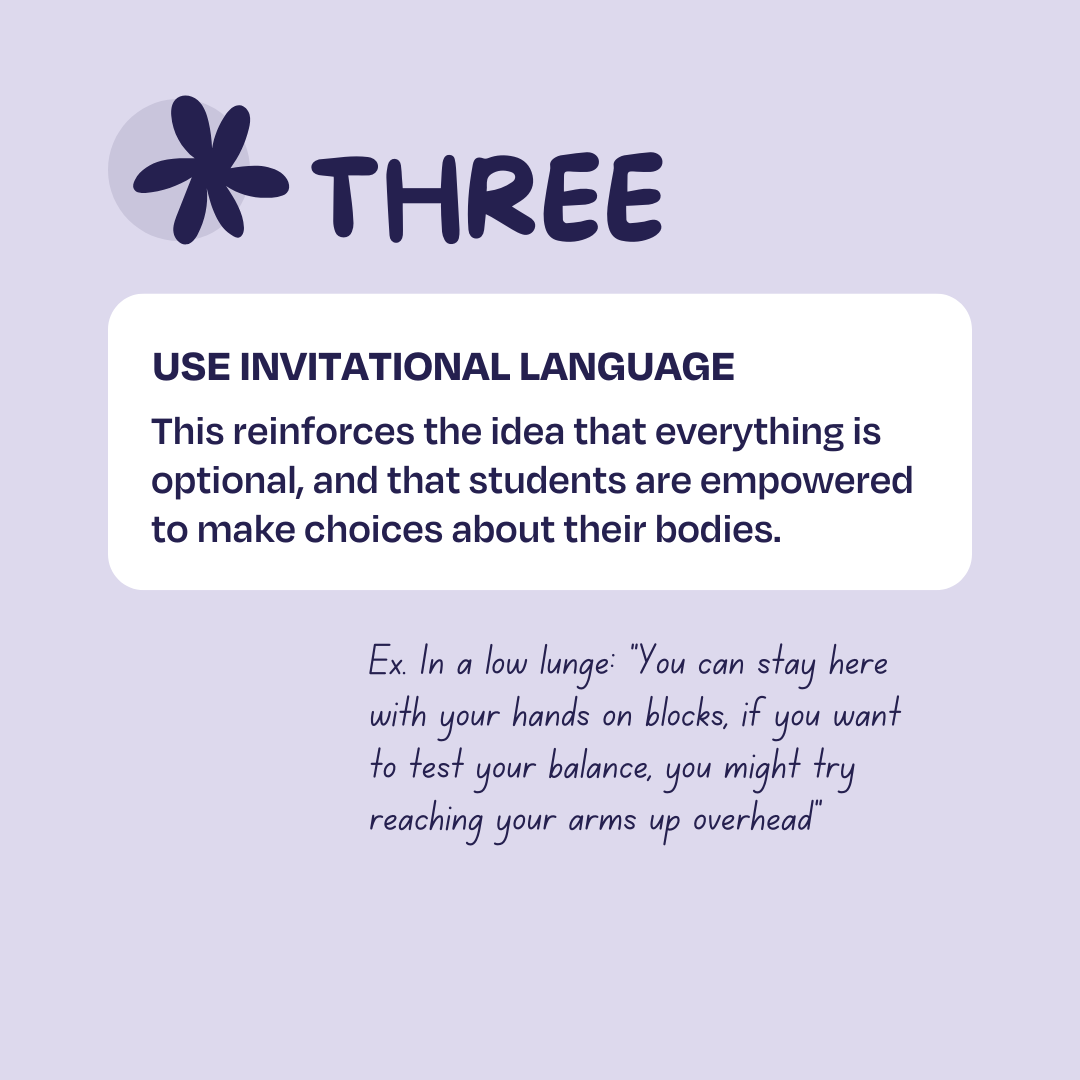 THREE

USE INVITATIONAL LANGUAGE

This reinforces the idea that everything is optional, and that students are empowered to make choices about their bodies.

Ex. In a low lunge: "You can stay here with your hands on blocks, if you want to test your balance, you might try reaching your arms up overhead"